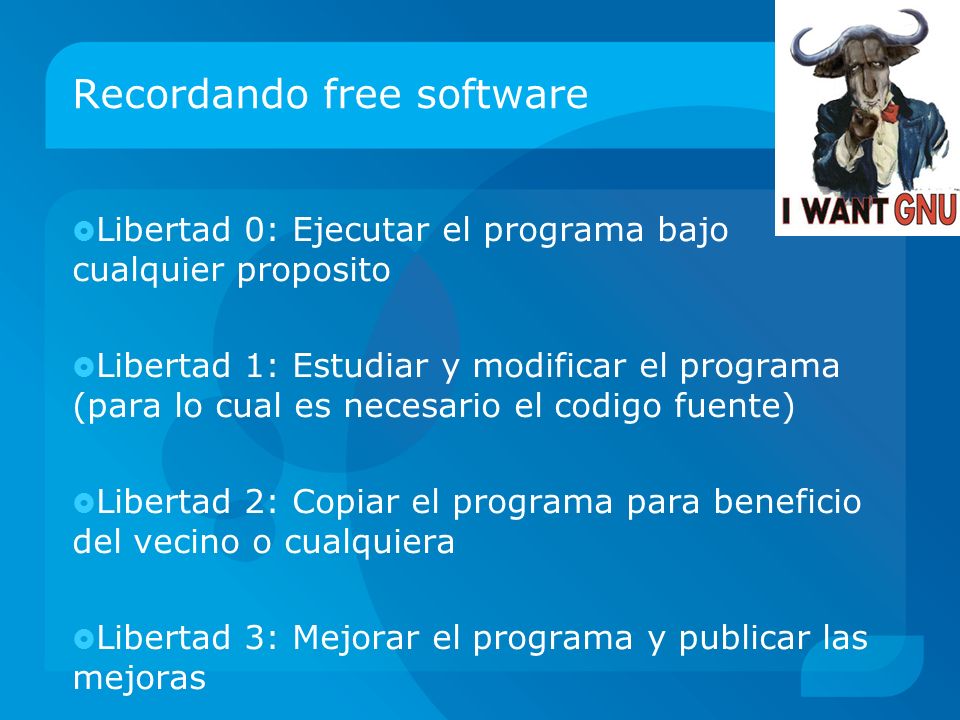 Recordando free software

I WANT GNU

Libertad 0: Ejecutar el programa bajo cualquier proposito

Libertad 1: Estudiar y modificar el programa (para lo cual es necesario el codigo fuente)

Libertad 2: Copiar el programa para beneficio del vecino o cualquiera

Libertad 3: Mejorar el programa y publicar las mejoras